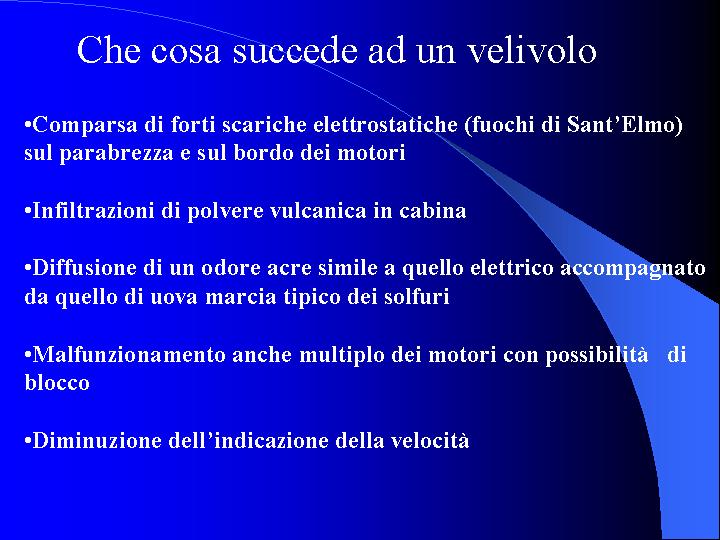 Che cosa succede ad un velivolo

•Comparsa di forti scariche elettrostatiche (fuochi di Sant’Elmo) sul parabrezza e sul bordo dei motori

•Infiltrazioni di polvere vulcanica in cabina

•Diffusione di un odore acre simile a quello elettrico accompagnato da quello di uova marcia tipico dei solfuri

•Malfunzionamento anche multiplo dei motori con possibilità di blocco

•Diminuzione dell’indicazione della velocità